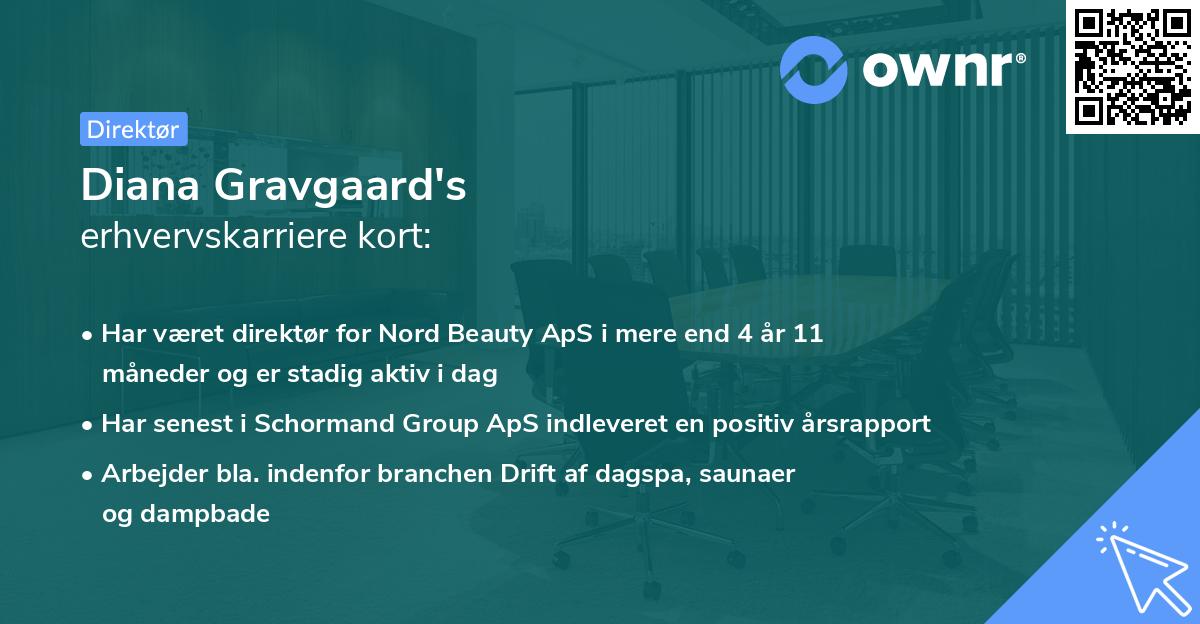 ownr®

Direktør

Diana Gravgaard's
erhvervskarriere kort:

• Har været direktør for Nord Beauty ApS i mere end 4 år 11 måneder og er stadig aktiv i dag
• Har senest i Schormand Group ApS indleveret en positiv årsrapport
• Arbejder bla. indenfor branchen Drift af dagspa, saunaer og dampbade